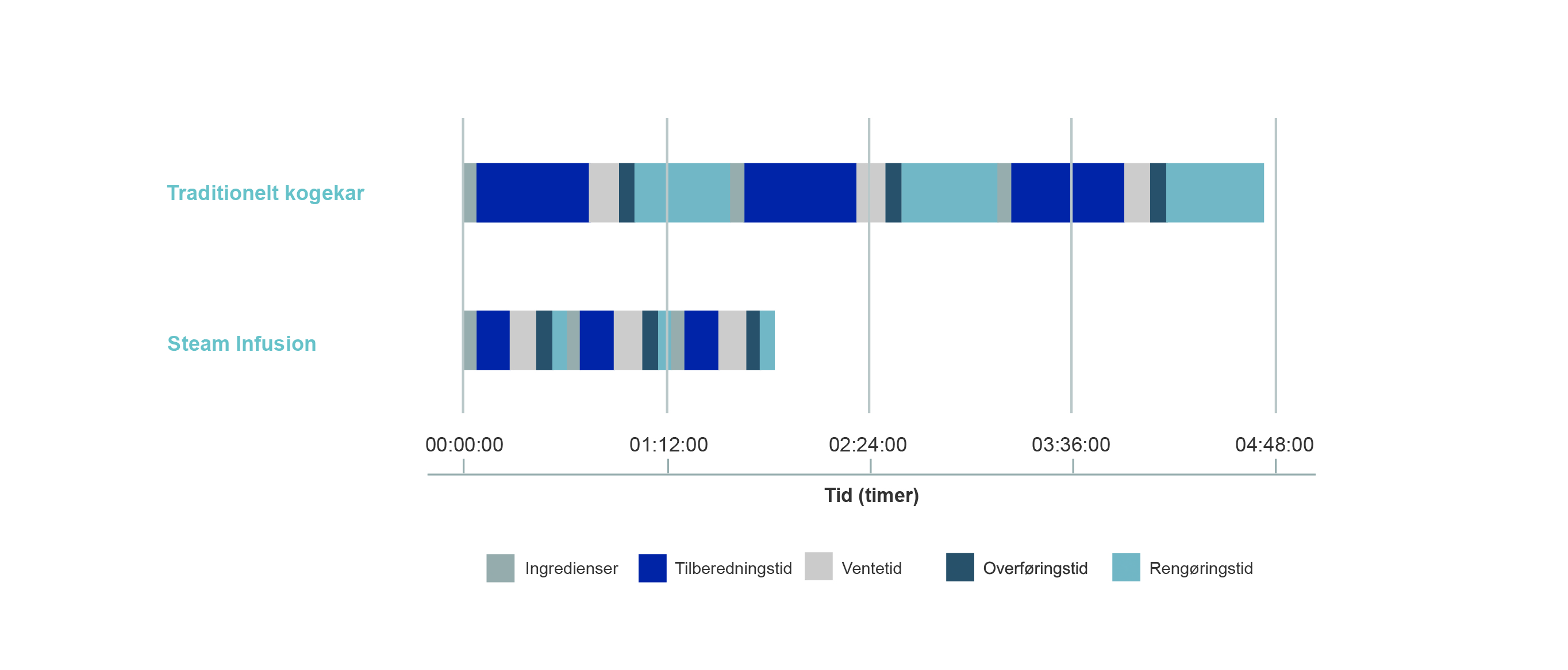 Traditionelt kogekar

Steam Infusion

00:00:00 01:12:00 02:24:00 03:36:00 04:48:00

Tid (timer)

Ingredienser Tilberedningstid Ventetid Overføringstid Rengøringstid